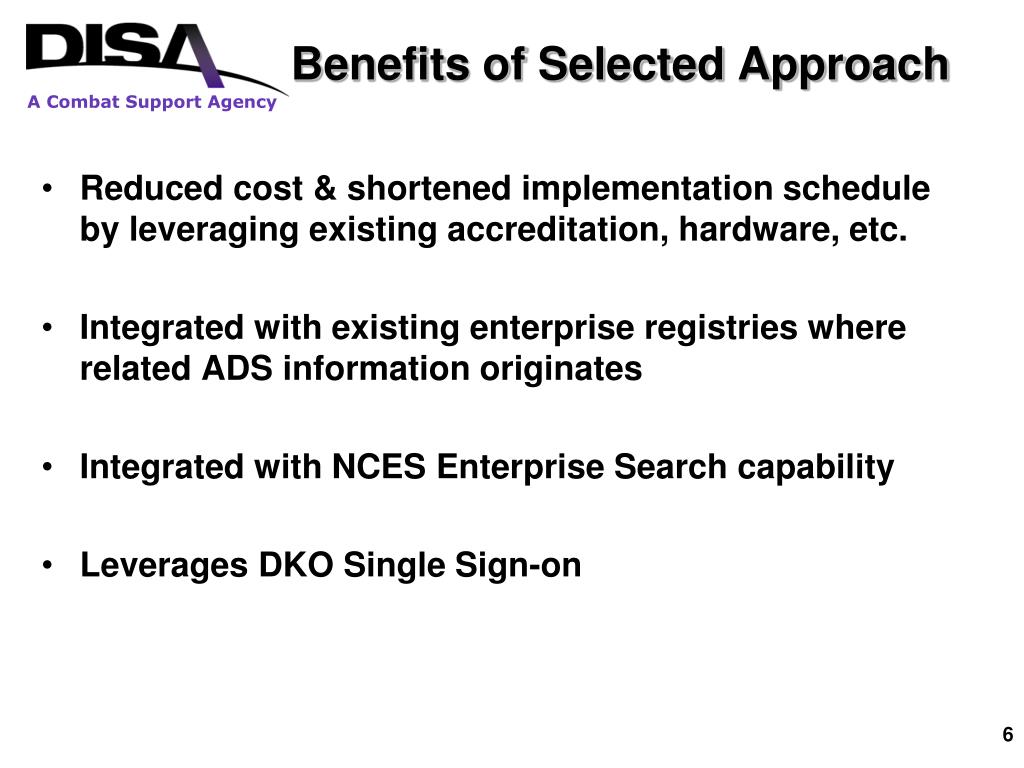 DISA
A Combat Support Agency

Benefits of Selected Approach

• Reduced cost & shortened implementation schedule by leveraging existing accreditation, hardware, etc.

• Integrated with existing enterprise registries where related ADS information originates

• Integrated with NCES Enterprise Search capability

• Leverages DKO Single Sign-on

6